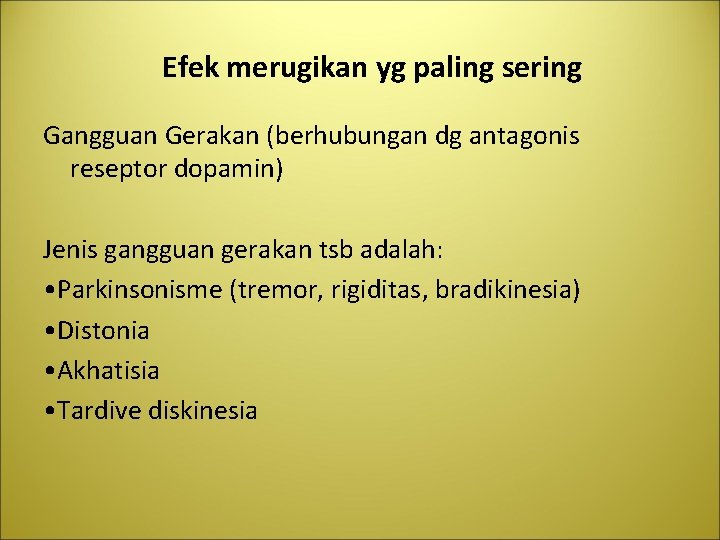 Efek merugikan yg paling sering

Gangguan Gerakan (berhubungan dg antagonis reseptor dopamin)

Jenis gangguan gerakan tsb adalah:
• Parkinsonisme (tremor, rigiditas, bradikinesia)
• Distonia
• Akhatisia
• Tardive diskinesia